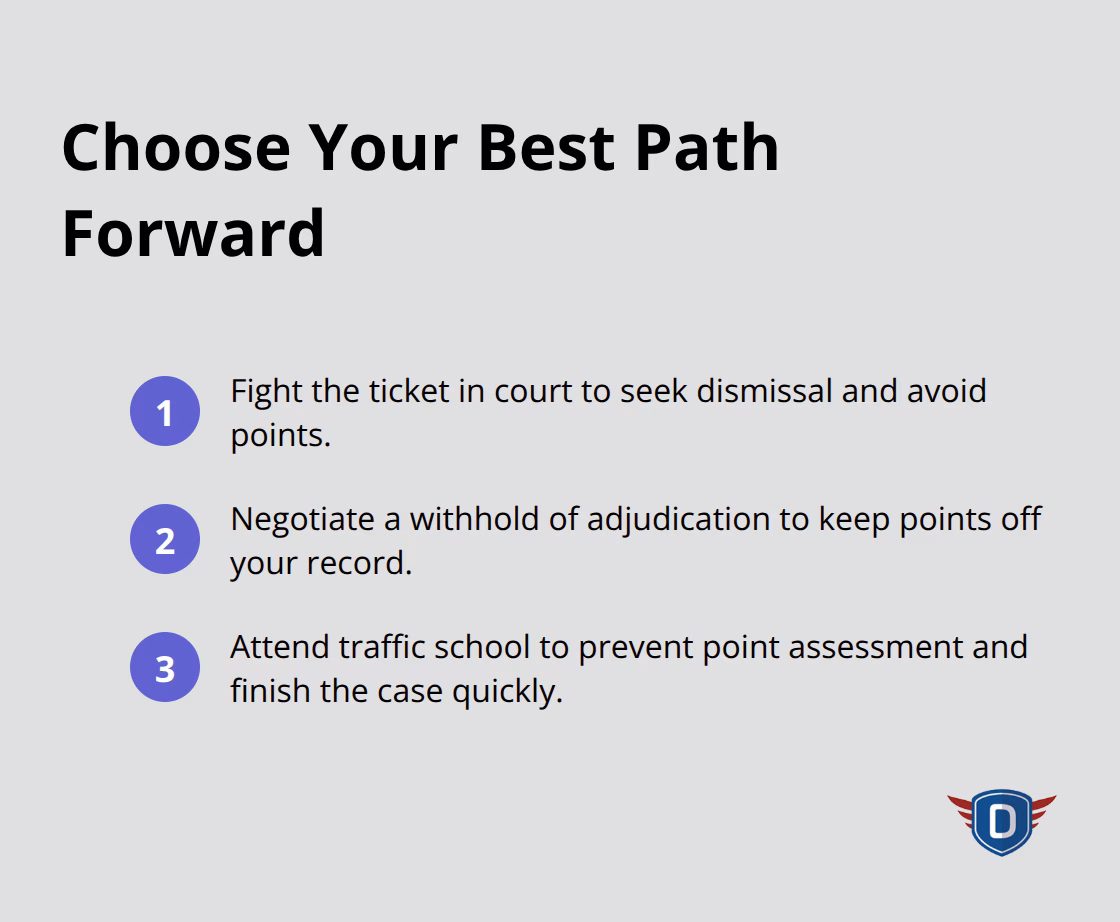 Choose Your Best Path Forward

1 Fight the ticket in court to seek dismissal and avoid points.

2 Negotiate a withhold of adjudication to keep points off your record.

3 Attend traffic school to prevent point assessment and finish the case quickly.

D